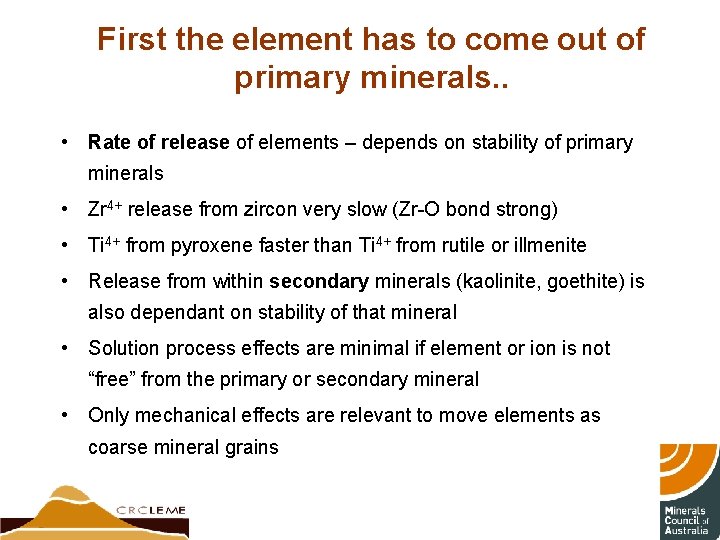 First the element has to come out of primary minerals..

• Rate of release of elements – depends on stability of primary minerals

• $Zr^{4+}$ release from zircon very slow (Zr-O bond strong)

• $Ti^{4+}$ from pyroxene faster than $Ti^{4+}$ from rutile or illmenite

• Release from within secondary minerals (kaolinite, goethite) is also dependant on stability of that mineral

• Solution process effects are minimal if element or ion is not "free" from the primary or secondary mineral

• Only mechanical effects are relevant to move elements as coarse mineral grains

CRCLEME

Minerals Council of Australia